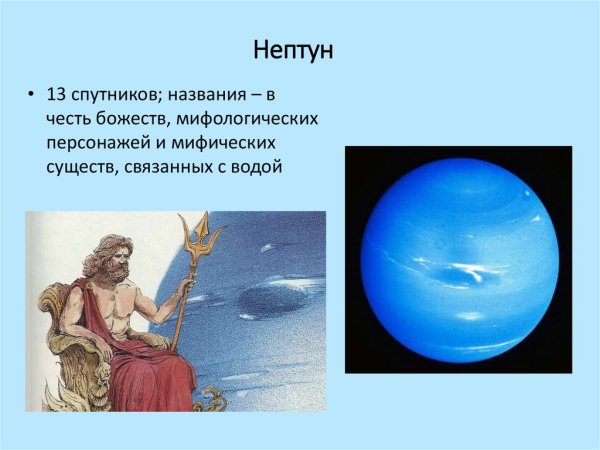 Нептун

• 13 спутников; названия – в честь божеств, мифологических персонажей и мифических существ, связанных с водой